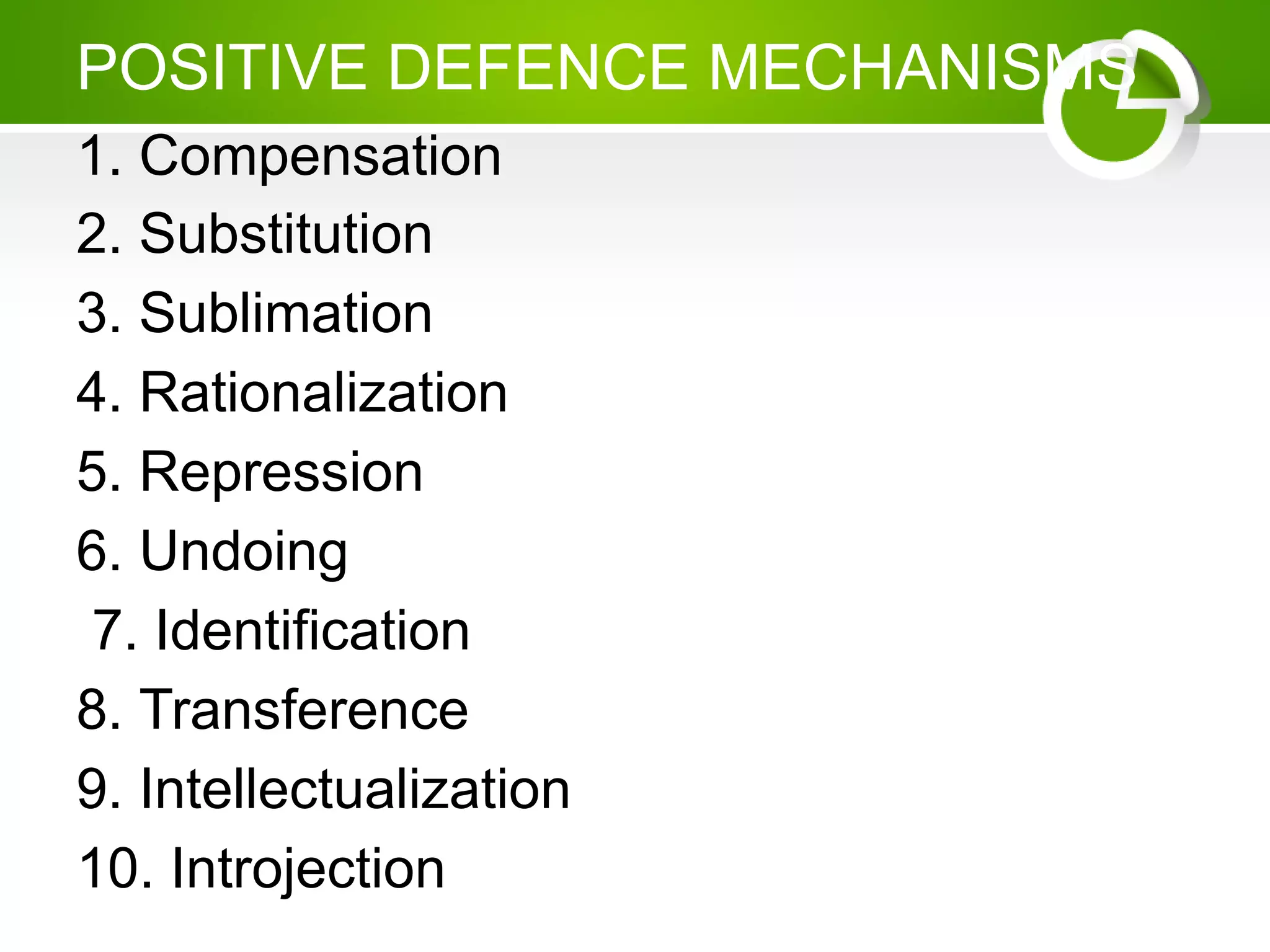 POSITIVE DEFENCE MECHANISMS

1. Compensation
2. Substitution
3. Sublimation
4. Rationalization
5. Repression
6. Undoing
7. Identification
8. Transference
9. Intellectualization
10. Introjection